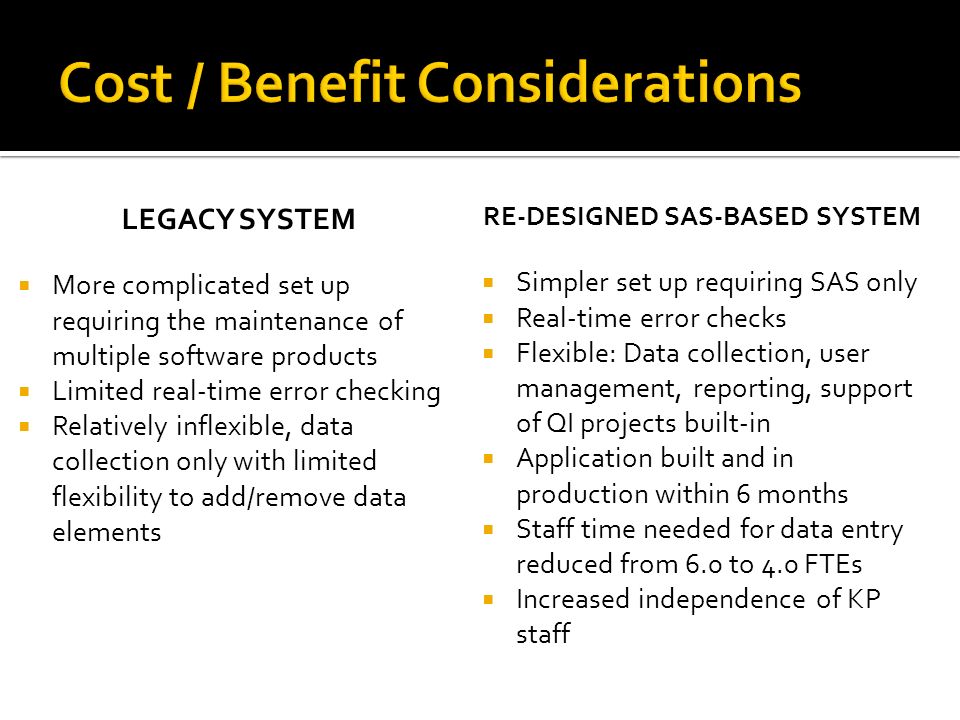 Cost / Benefit Considerations

LEGACY SYSTEM

- More complicated set up requiring the maintenance of multiple software products
- Limited real-time error checking
- Relatively inflexible, data collection only with limited flexibility to add/remove data elements

RE-DESIGNED SAS-BASED SYSTEM

- Simpler set up requiring SAS only
- Real-time error checks
- Flexible: Data collection, user management, reporting, support of QI projects built-in
- Application built and in production within 6 months
- Staff time needed for data entry reduced from 6.0 to 4.0 FTEs
- Increased independence of KP staff